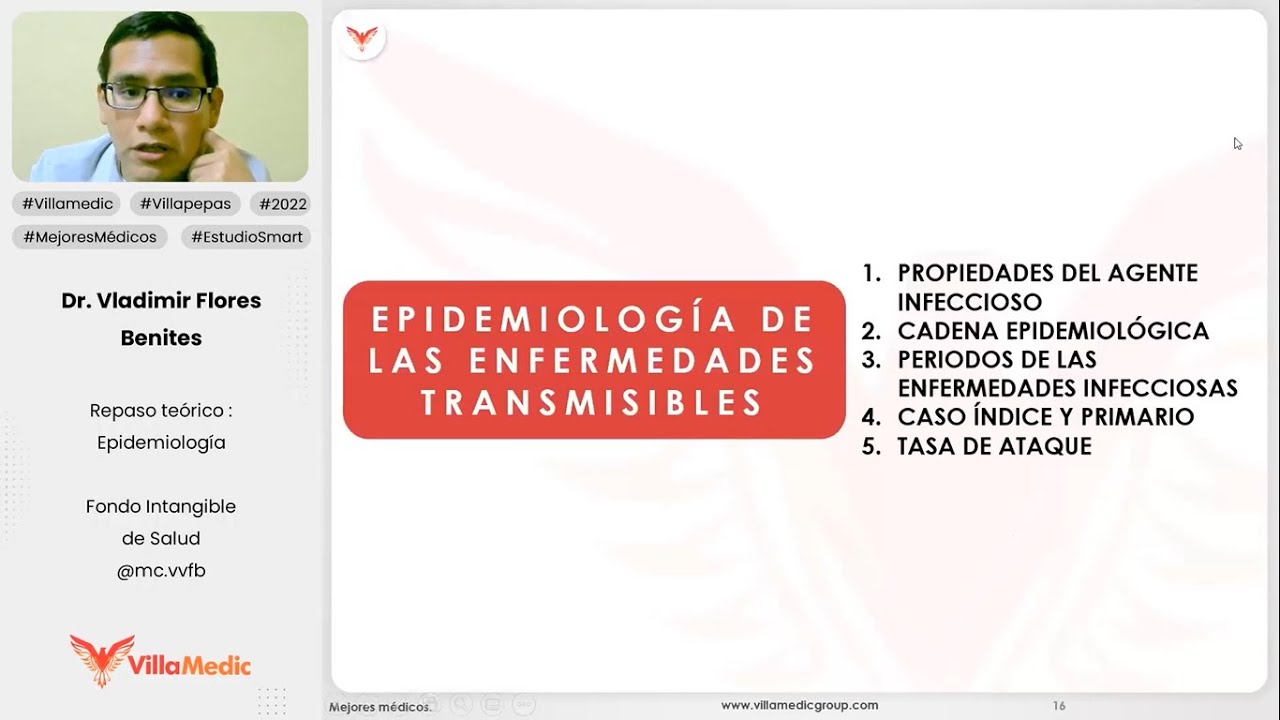 #Villamedic #Villapepas #2022
#MejoresMédicos #EstudioSmart

Dr. Vladimir Flores Benites

Repaso teórico : Epidemiología

Fondo Intangible de Salud
@mc.vvfb

VillaMedic

EPIDEMIOLOGÍA DE LAS ENFERMEDADES TRANSMISIBLES

1. PROPIEDADES DEL AGENTE INFECCIOSO
2. CADENA EPIDEMIOLÓGICA
3. PERIODOS DE LAS ENFERMEDADES INFECCIOSAS
4. CASO ÍNDICE Y PRIMARIO
5. TASA DE ATAQUE

Mejores médicos.
www.villamedicgroup.com
16